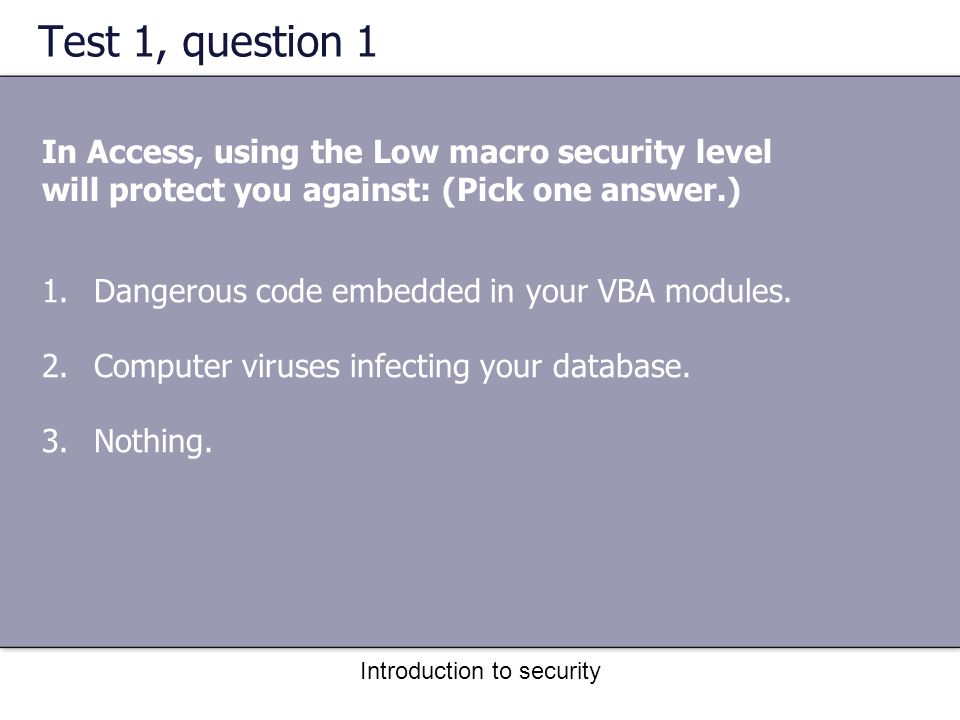 Test 1, question 1

In Access, using the Low macro security level will protect you against: (Pick one answer.)

1. Dangerous code embedded in your VBA modules.

2. Computer viruses infecting your database.

3. Nothing.

Introduction to security